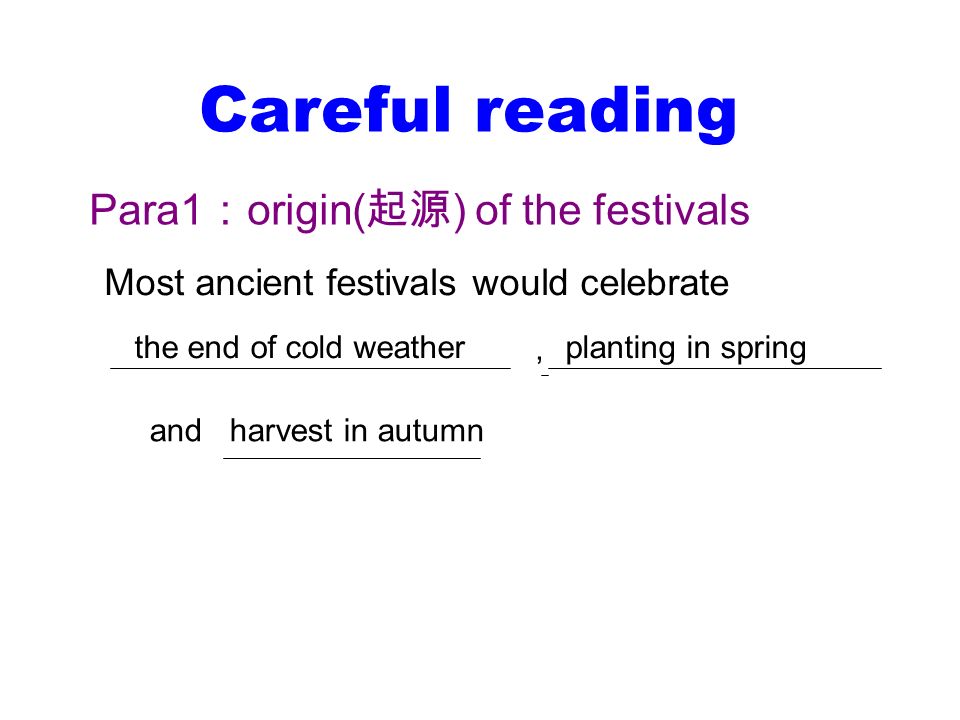 Careful reading

Para1：origin(起源) of the festivals

Most ancient festivals would celebrate

the end of cold weather , planting in spring

and harvest in autumn